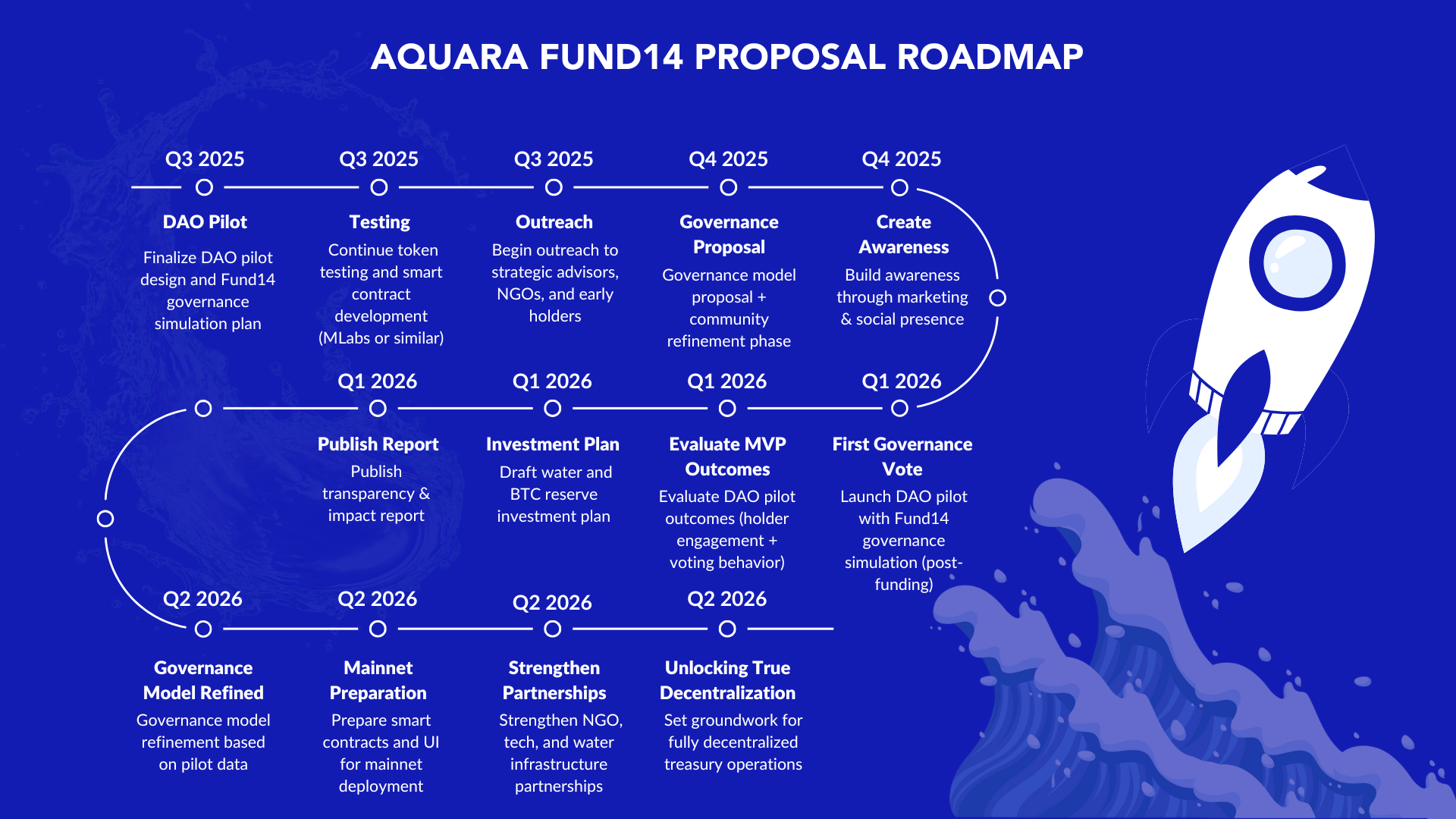 AQUARA FUND14 PROPOSAL ROADMAP

Q3 2025
DAO Pilot
Finalize DAO pilot design and Fund14 governance simulation plan

Q3 2025
Testing
Continue token testing and smart contract development (MLabs or similar)

Q3 2025
Outreach
Begin outreach to strategic advisors, NGOs, and early holders

Q4 2025
Governance Proposal
Governance model proposal + community refinement phase

Q4 2025
Create Awareness
Build awareness through marketing & social presence

Q1 2026
Publish Report
Publish transparency & impact report

Q1 2026
Investment Plan
Draft water and BTC reserve investment plan

Q1 2026
Evaluate MVP Outcomes
Evaluate DAO pilot outcomes (holder engagement + voting behavior)

Q1 2026
First Governance Vote
Launch DAO pilot with Fund14 governance simulation (post-funding)

Q2 2026
Governance Model Refined
Governance model refinement based on pilot data

Q2 2026
Mainnet Preparation
Prepare smart contracts and UI for mainnet deployment

Q2 2026
Strengthen Partnerships
Strengthen NGO, tech, and water infrastructure partnerships

Q2 2026
Unlocking True Decentralization
Set groundwork for fully decentralized treasury operations